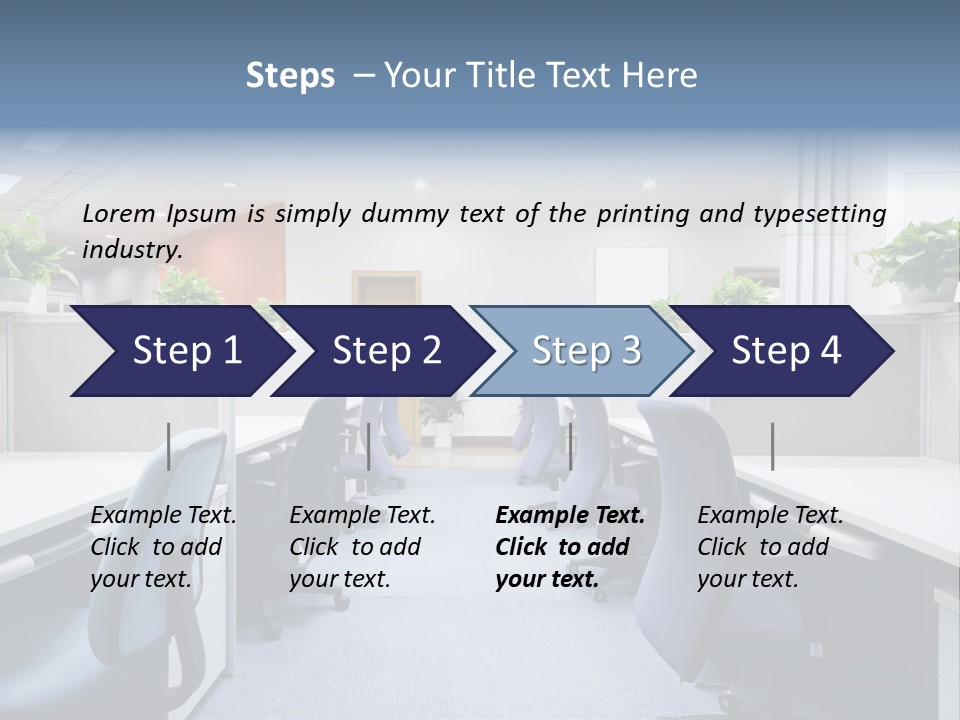 Steps – Your Title Text Here

Lorem Ipsum is simply dummy text of the printing and typesetting industry.

Step 1

Step 2

Step 3

Step 4

Example Text. Click to add your text.

Example Text. Click to add your text.

Example Text. Click to add your text.

Example Text. Click to add your text.